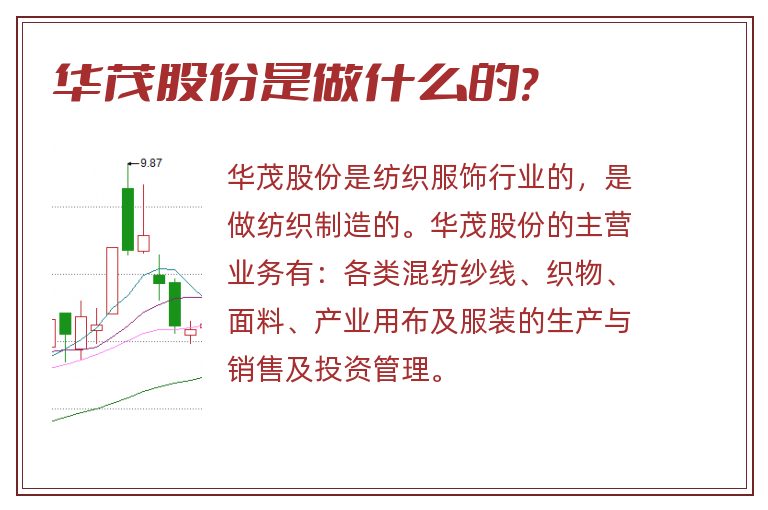 华茂股份是做什么的?

9.87

华茂股份是纺织服饰行业的，是做纺织制造的。华茂股份的主营业务有：各类混纺纱线、织物、面料、产业用布及服装的生产与销售及投资管理。